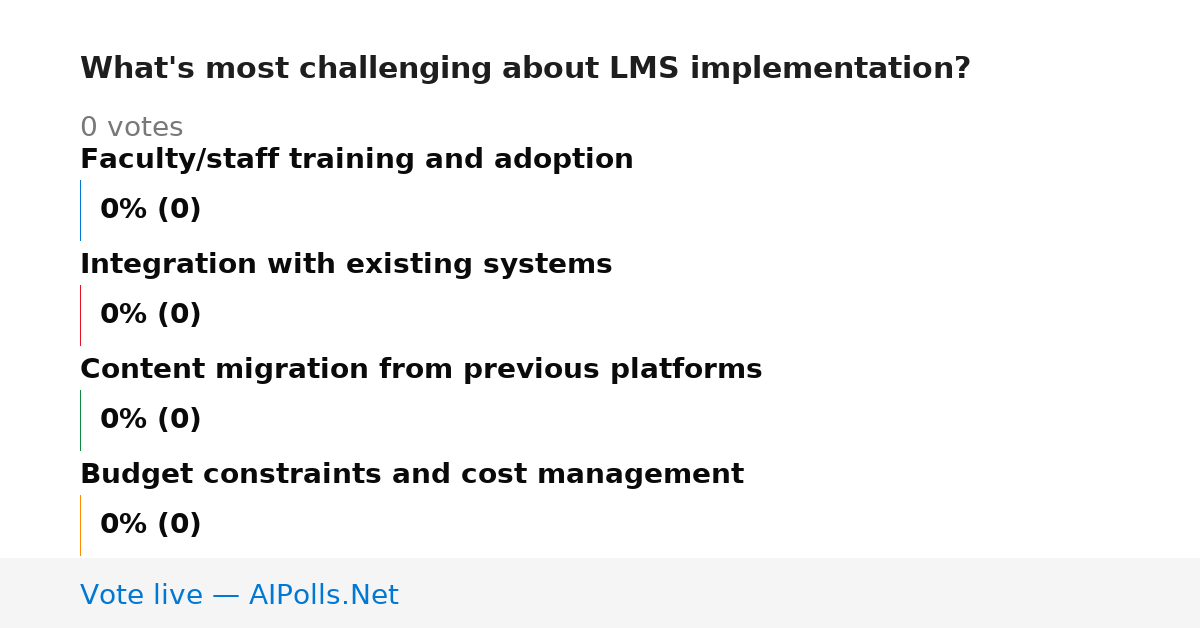 What's most challenging about LMS implementation?

0 votes

Faculty/staff training and adoption

0% (0)

Integration with existing systems

0% (0)

Content migration from previous platforms

0% (0)

Budget constraints and cost management

0% (0)

Vote live — AIPolls.Net